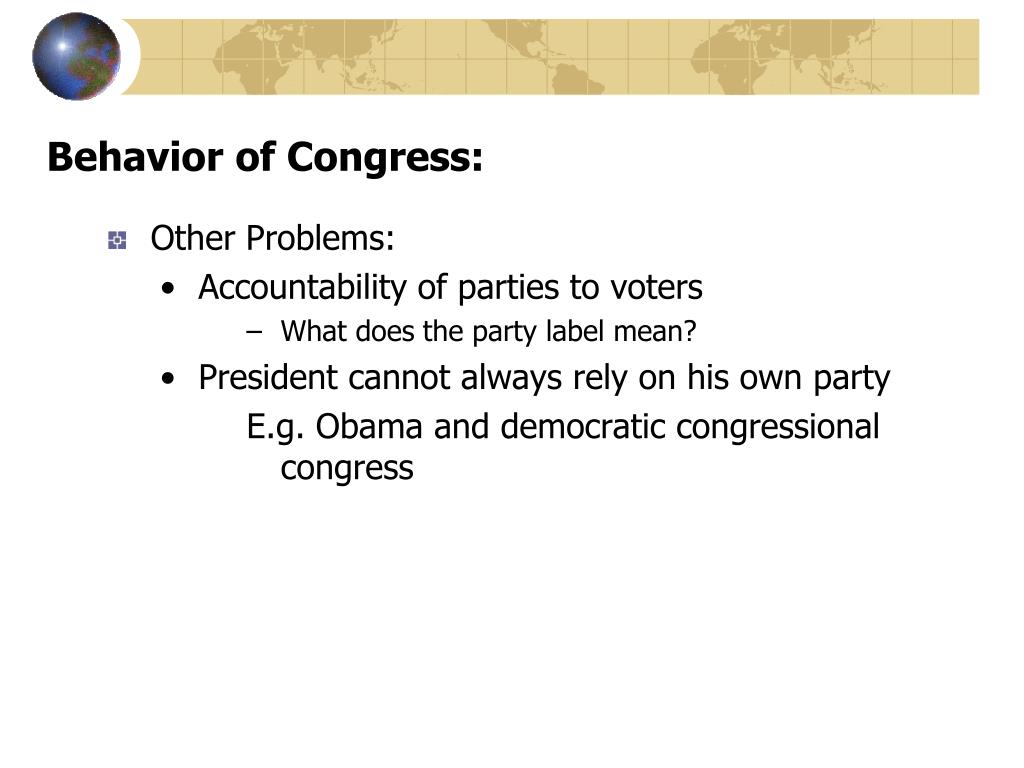 Behavior of Congress:

Other Problems:

• Accountability of parties to voters

– What does the party label mean?

• President cannot always rely on his own party

E.g. Obama and democratic congressional congress